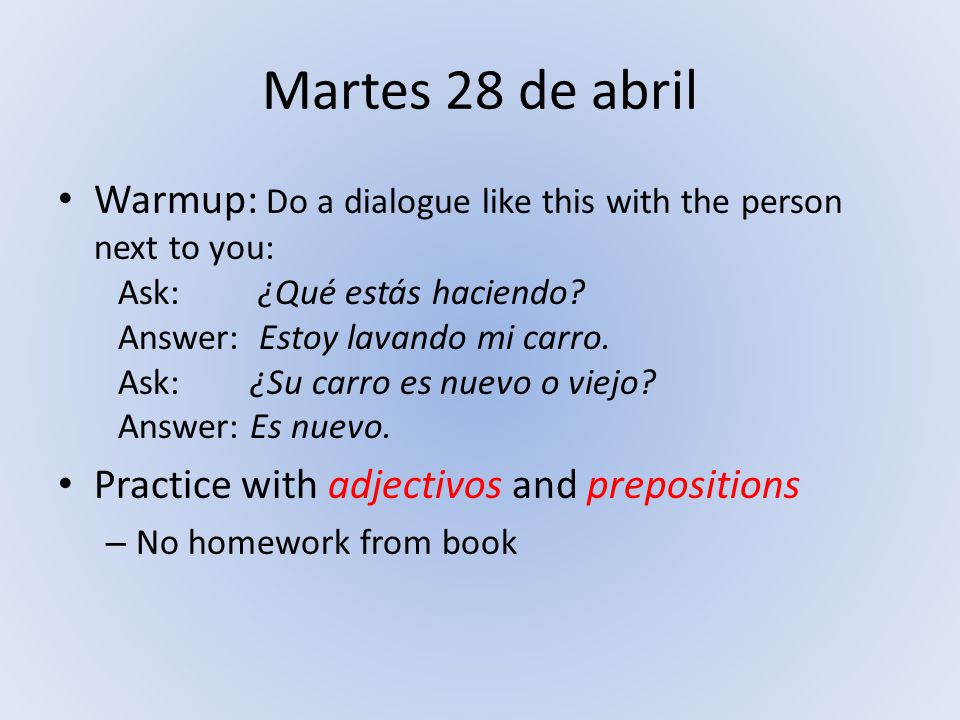 Martes 28 de abril

• Warmup: Do a dialogue like this with the person next to you:
Ask: ¿Qué estás haciendo?
Answer: Estoy lavando mi carro.
Ask: ¿Su carro es nuevo o viejo?
Answer: Es nuevo.

• Practice with adjectivos and prepositions
– No homework from book